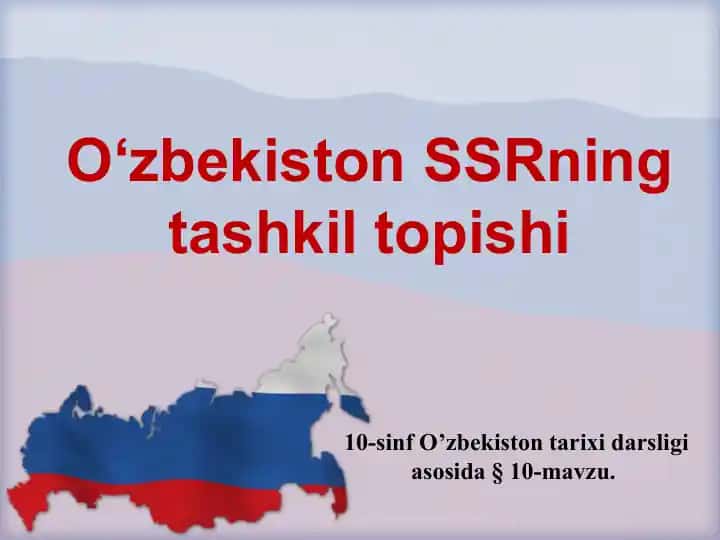 O‘zbekiston SSRning tashkil topishi

10-sinf O’zbekiston tarixi darsligi asosida § 10-mavzu.